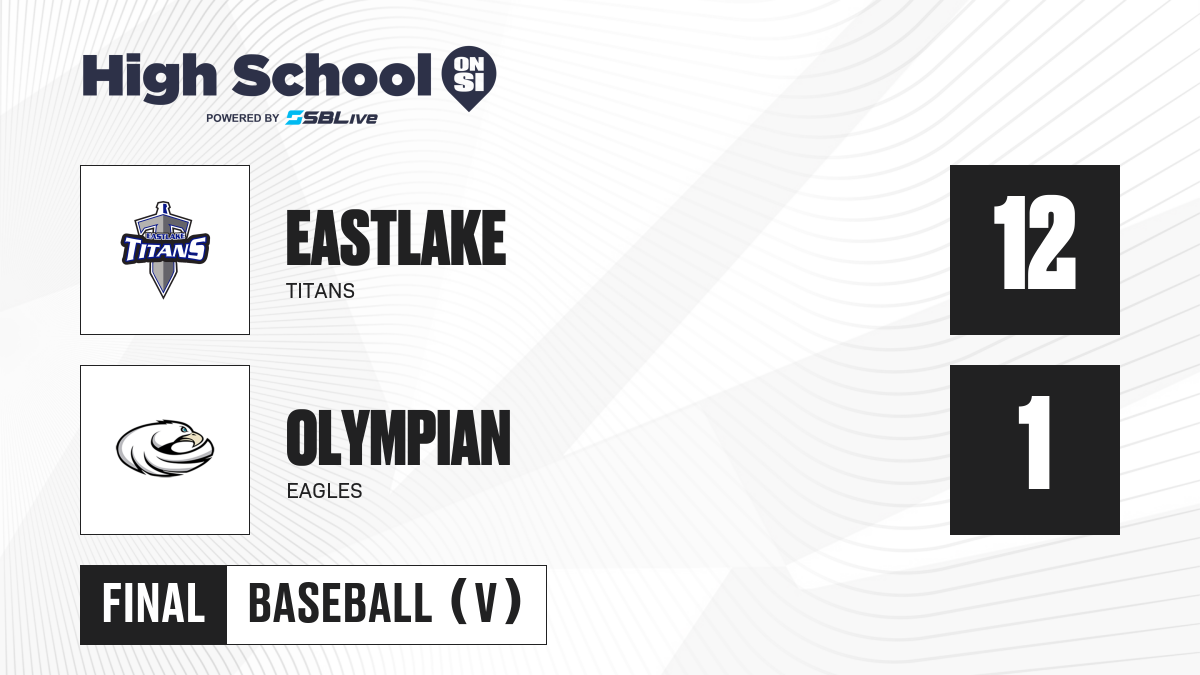 High School ON SI
POWERED BY SBLive

EASTLAKE TITANS
EASTLAKE
TITANS
12

OLYMPIAN
EAGLES
1

FINAL
BASEBALL (V)